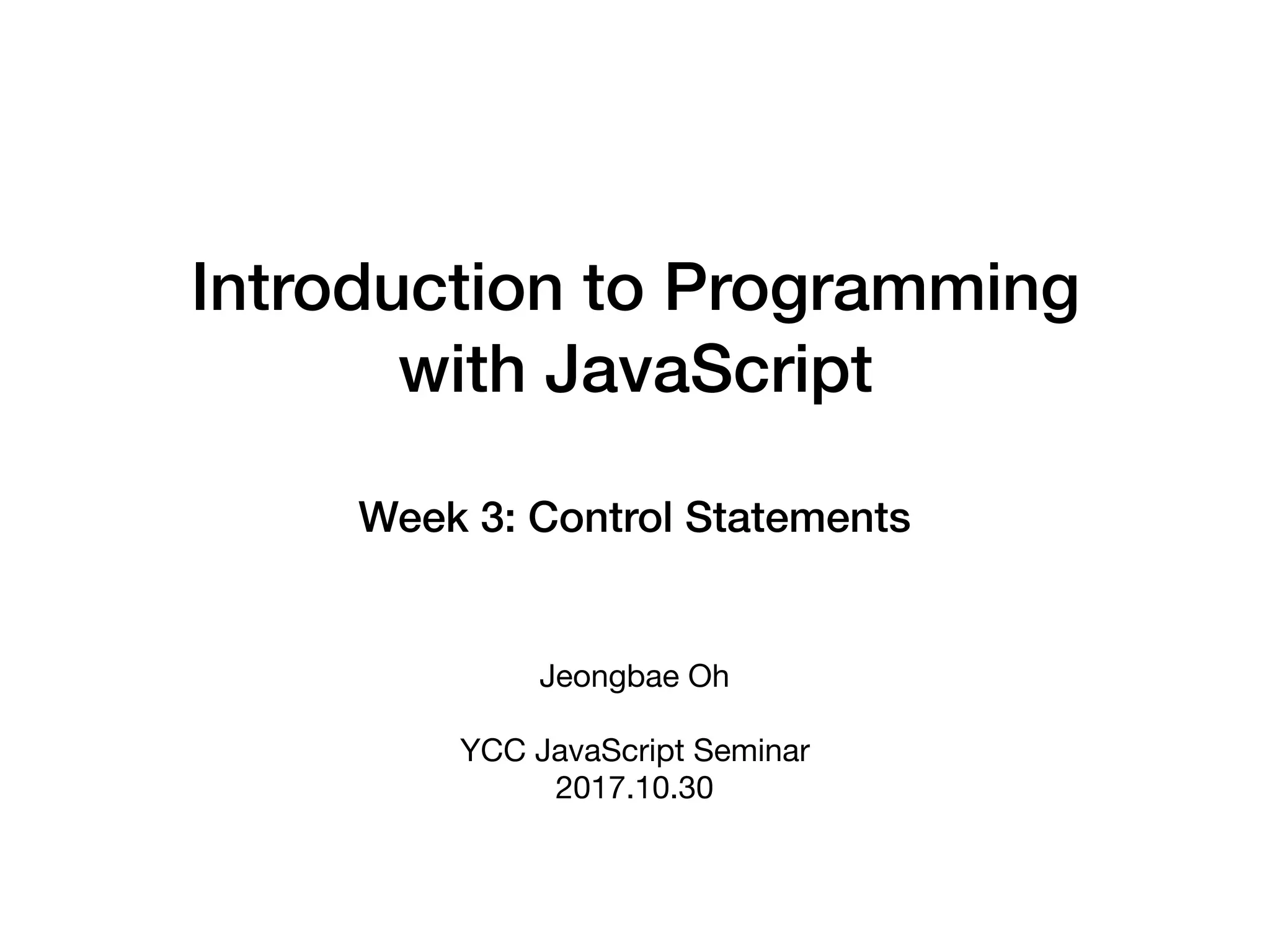 Introduction to Programming with JavaScript

Week 3: Control Statements

Jeongbae Oh

YCC JavaScript Seminar
2017.10.30